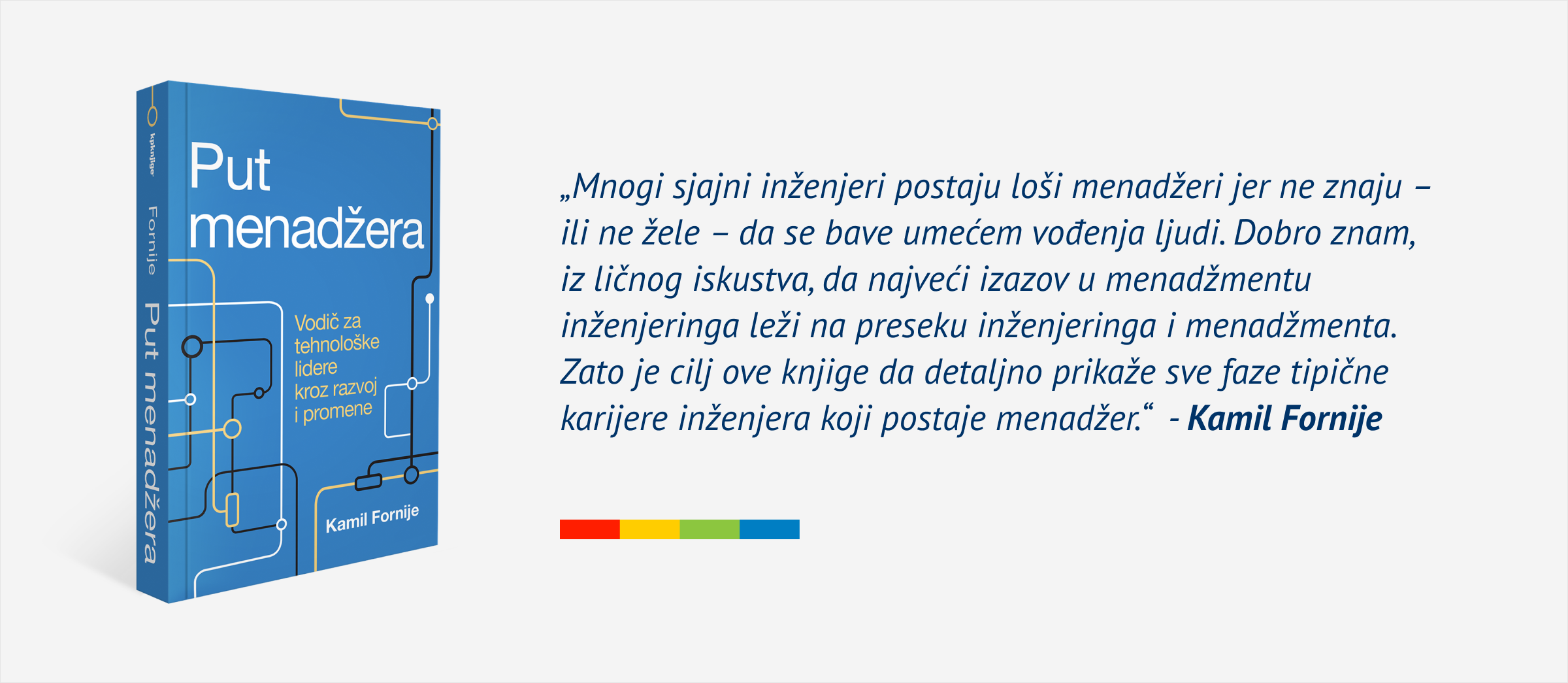 kpknjige
Fornije
Put menadžera

Put menadžera

Vodič za tehnološke lidere kroz razvoj i promene

Kamil Fornije

„Mnogi sjajni inženjeri postaju loši menadžeri jer ne znaju – ili ne žele – da se bave umećem vođenja ljudi. Dobro znam, iz ličnog iskustva, da najveći izazov u menadžmentu inženjeringa leži na preseku inženjeringa i menadžmenta. Zato je cilj ove knjige da detaljno prikaže sve faze tipične karijere inženjera koji postaje menadžer.“ - Kamil Fornije